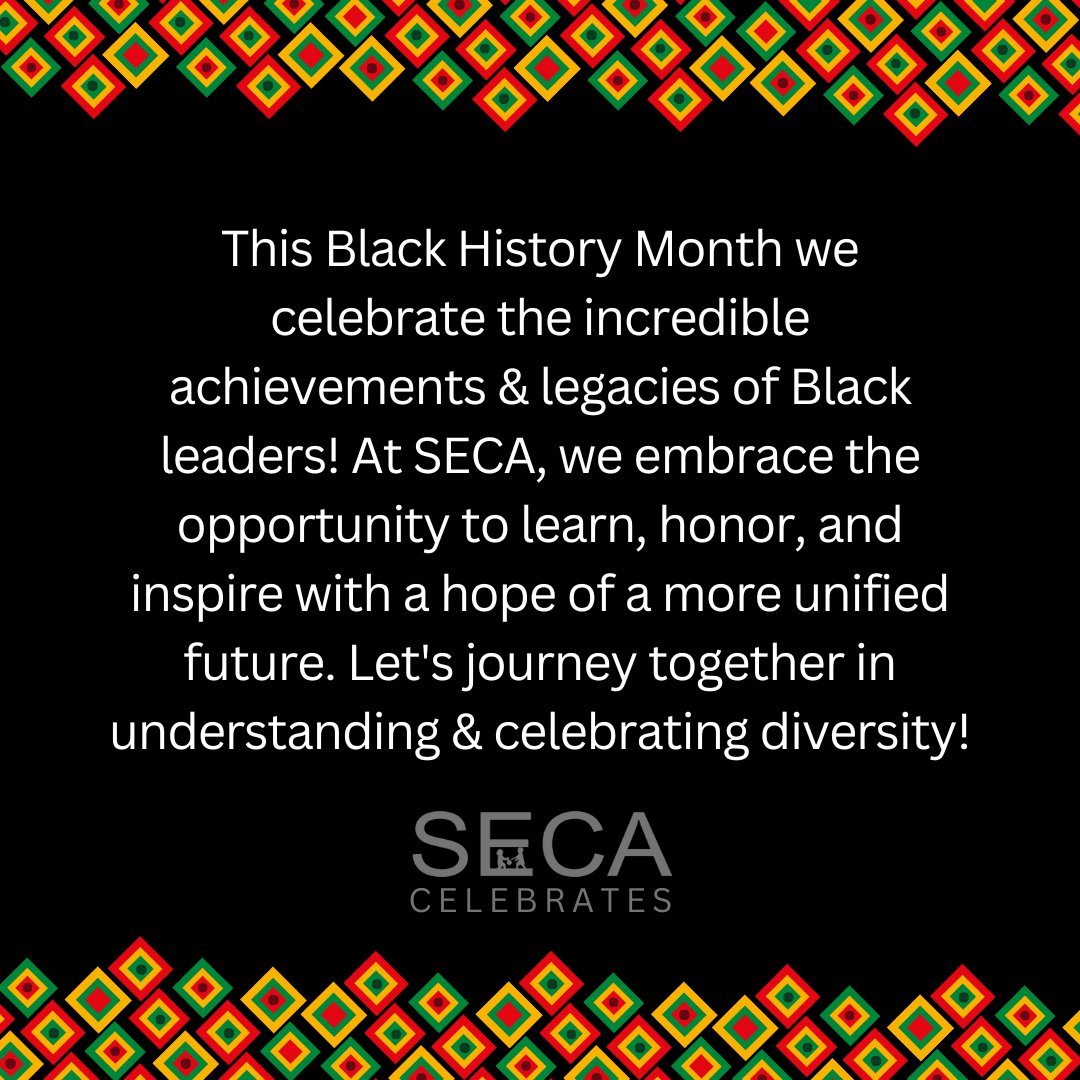 This Black History Month we celebrate the incredible achievements & legacies of Black leaders! At SECA, we embrace the opportunity to learn, honor, and inspire with a hope of a more unified future. Let's journey together in understanding & celebrating diversity!

SECA
CELEBRATES